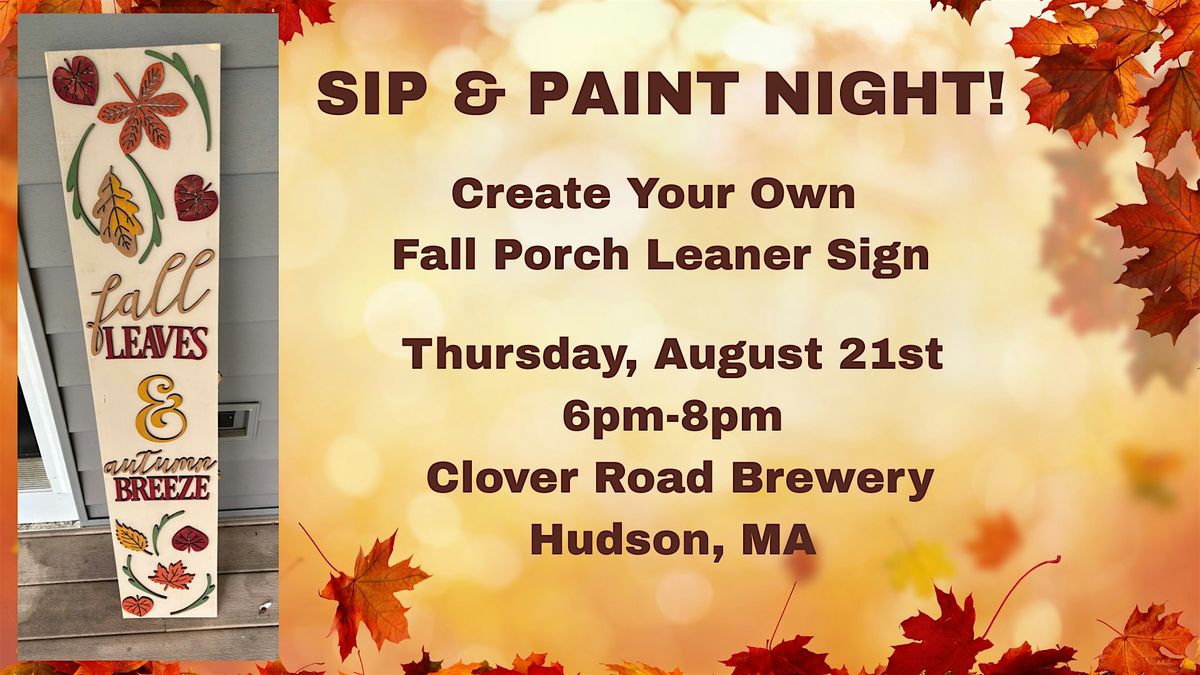 fall LEAVES & autumn BREEZE

SIP & PAINT NIGHT!

Create Your Own Fall Porch Leaner Sign

Thursday, August 21st
6pm-8pm
Clover Road Brewery
Hudson, MA